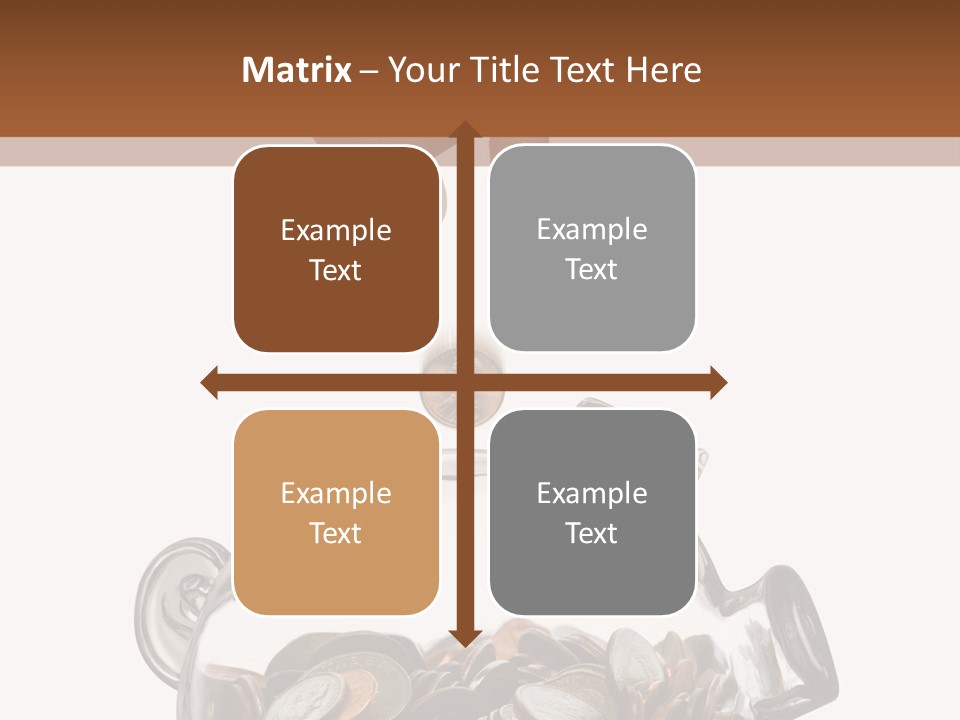 Matrix – Your Title Text Here

Example Text

Example Text

Example Text

Example Text